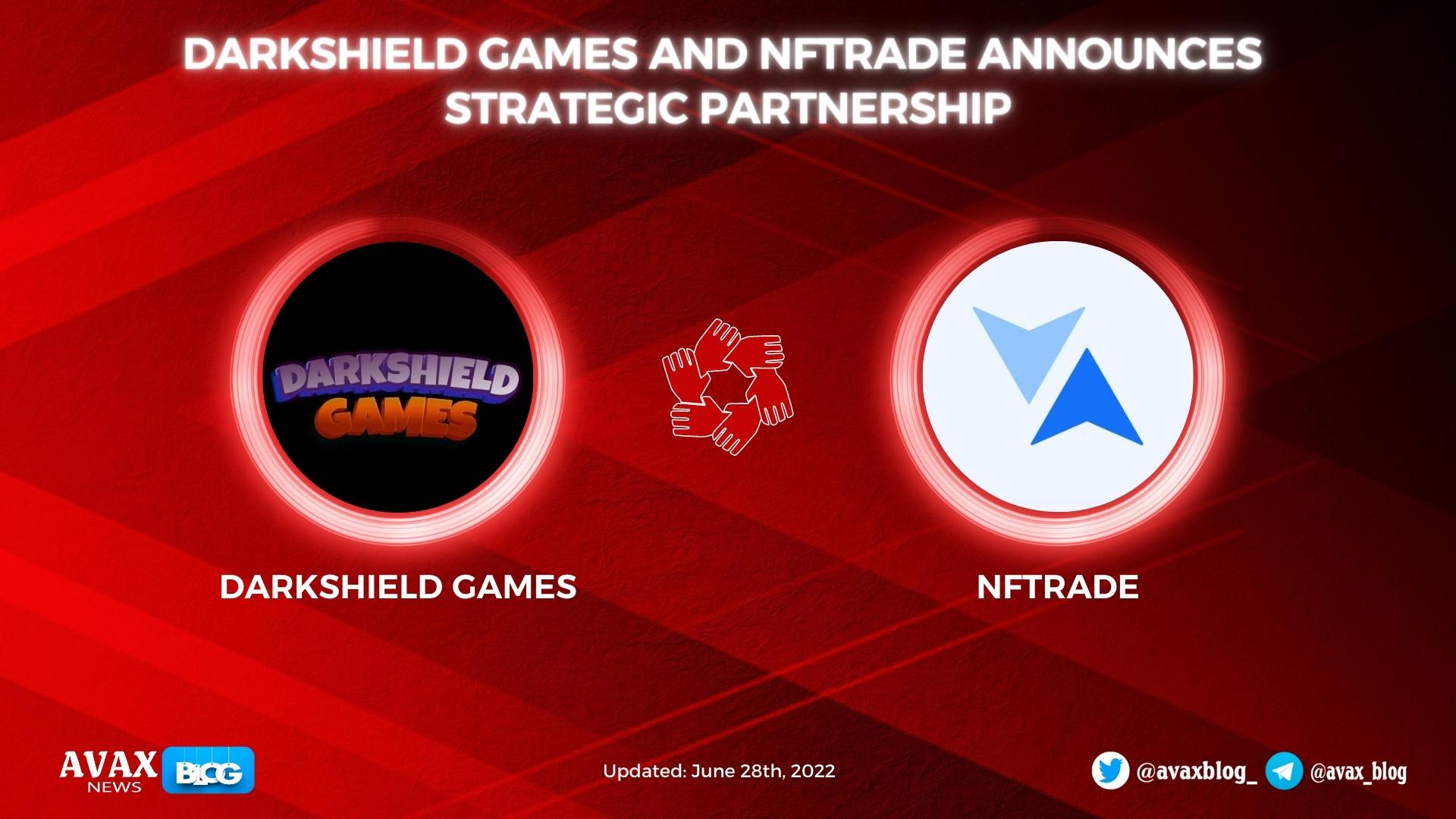 DARKSHIELD GAMES AND NFTRADE ANNOUNCES STRATEGIC PARTNERSHIP

DARKSHIELD GAMES

DARKSHIELD GAMES

NFTRADE

AVAX NEWS BLOG

Updated: June 28th, 2022

@avaxblog_ @avax_blog